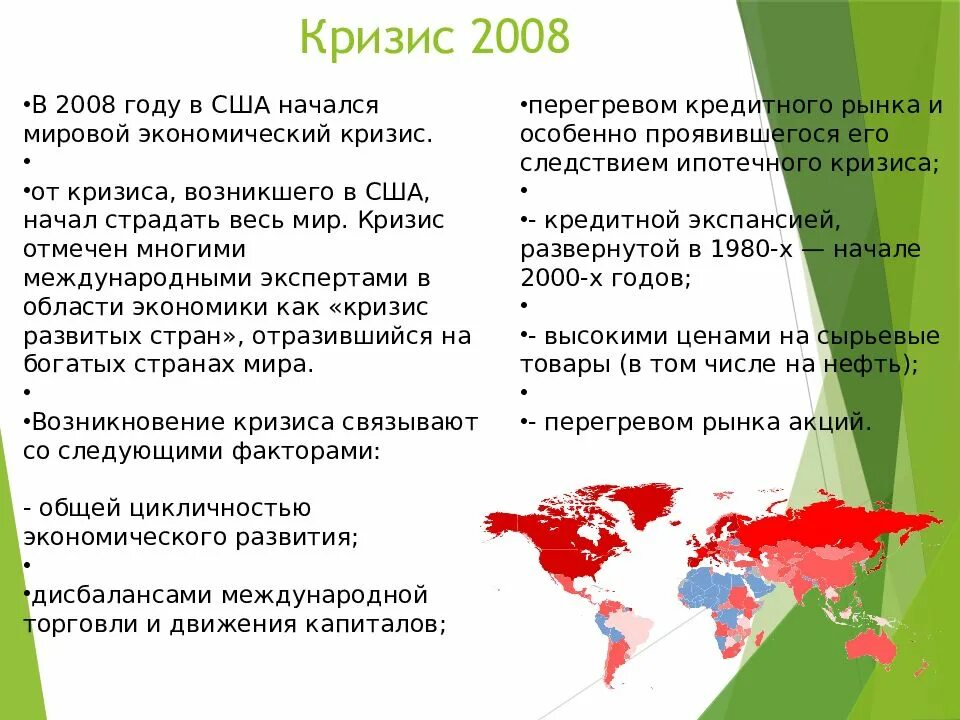 Кризис 2008

•В 2008 году в США начался мировой экономический кризис.
•
•от кризиса, возникшего в США, начал страдать весь мир. Кризис отмечен многими международными экспертами в области экономики как «кризис развитых стран», отразившийся на богатых странах мира.
•
•Возникновение кризиса связывают со следующими факторами:

- общей цикличностью экономического развития;
•
•дисбалансами международной торговли и движения капиталов;

•перегревом кредитного рынка и особенно проявившегося его следствием ипотечного кризиса;
•
•- кредитной экспансией, развернутой в 1980-х — начале 2000-х годов;
•
•- высокими ценами на сырьевые товары (в том числе на нефть);
•
•- перегревом рынка акций.